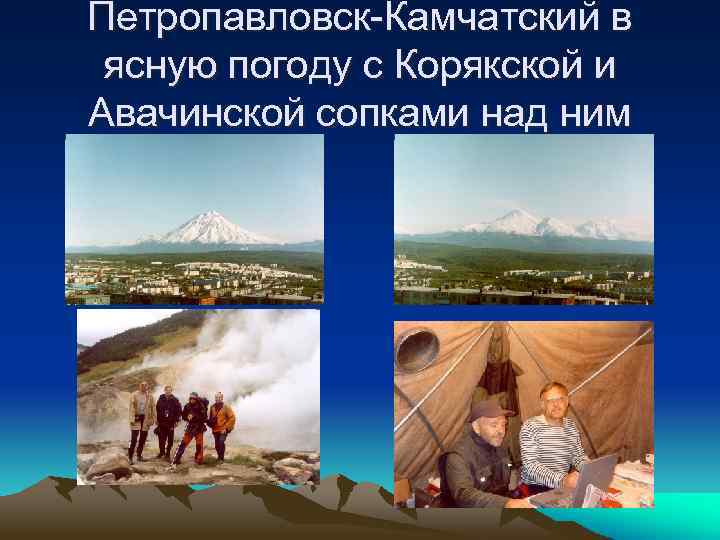 Петропавловск-Камчатский в ясную погоду с Корякской и Авачинской сопками над ним